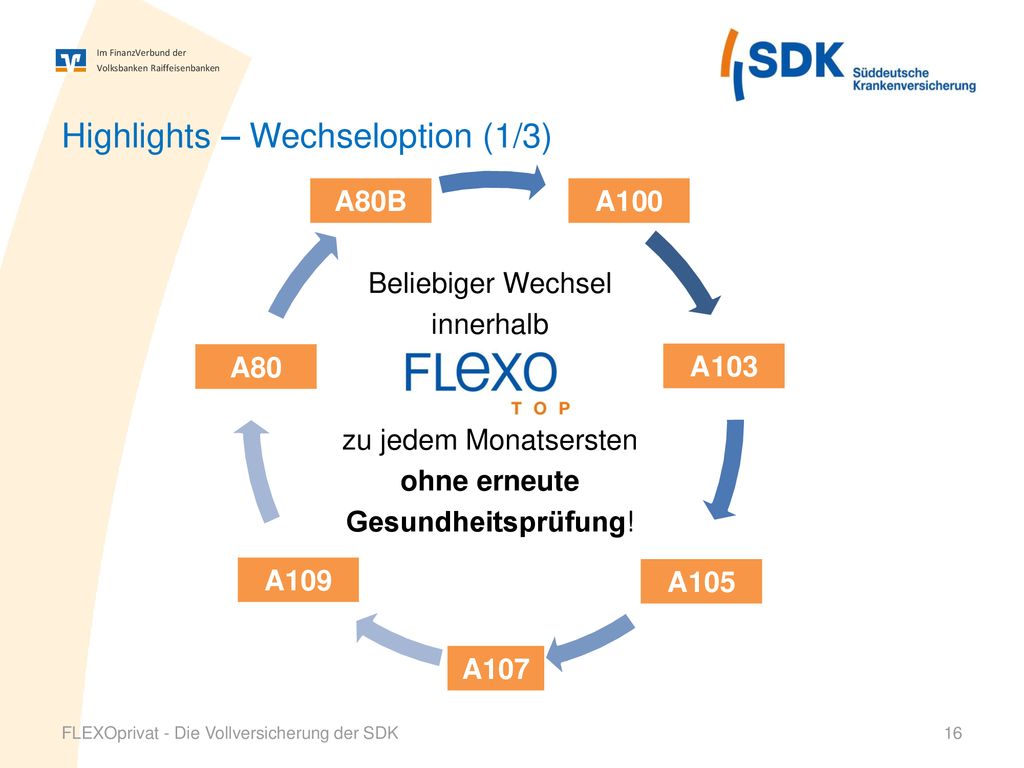 Im FinanzVerbund der
Volksbanken Raiffeisenbanken

SDK Süddeutsche Krankenversicherung

Highlights – Wechseloption (1/3)

A80B

A100

A103

A105

A107

A109

A80

Beliebiger Wechsel innerhalb

FLEXO
TOP

zu jedem Monatsersten **ohne erneute Gesundheitsprüfung**!

FLEXOprivat - Die Vollversicherung der SDK

16